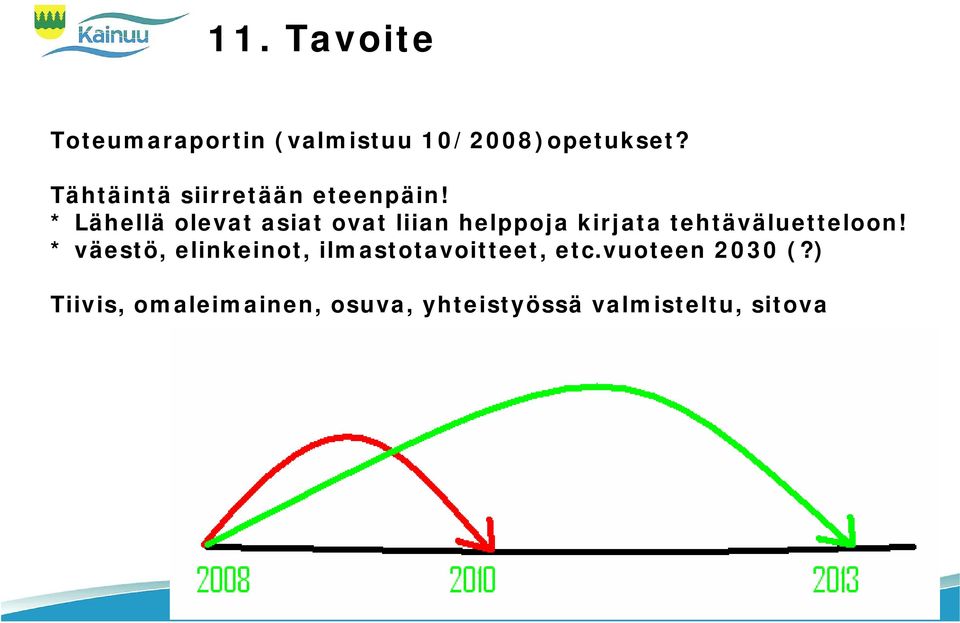 Kainuu

11. Tavoite

Toteumaraportin (valmistuu 10/2008)opetukset?

Tähtäintä siirretään eteenpäin!
* Lähellä olevat asiat ovat liian helppoja kirjata tehtäväluetteloon!
* väestö, elinkeinot, ilmastotavoitteet, etc.vuoteen 2030 (?)

Tiivis, omaleimainen, osuva, yhteistyössä valmisteltu, sitova

2008

2010

2013